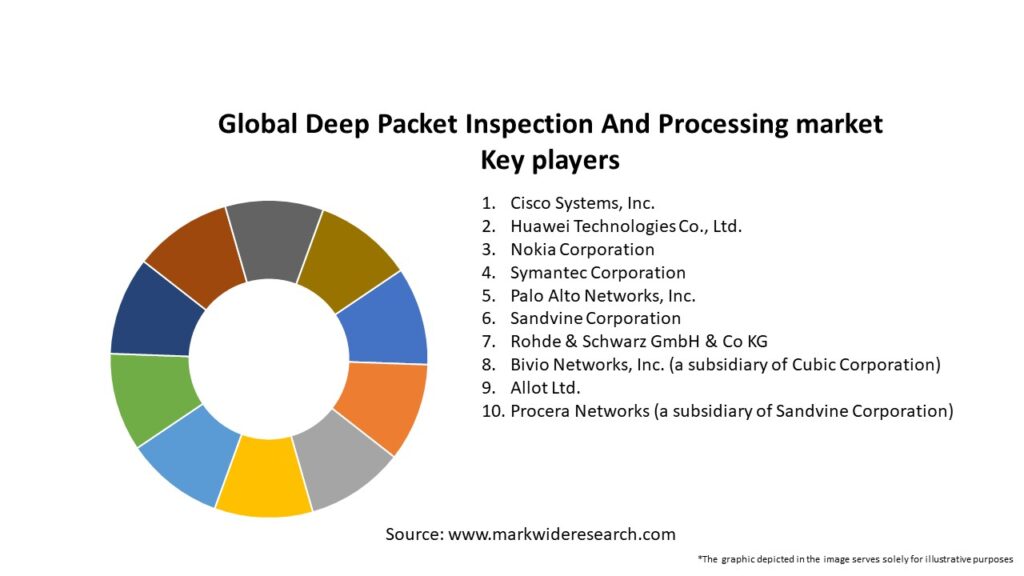 Global Deep Packet Inspection And Processing market
Key players

1. Cisco Systems, Inc.
2. Huawei Technologies Co., Ltd.
3. Nokia Corporation
4. Symantec Corporation
5. Palo Alto Networks, Inc.
6. Sandvine Corporation
7. Rohde & Schwarz GmbH & Co KG
8. Bivio Networks, Inc. (a subsidiary of Cubic Corporation)
9. Allot Ltd.
10. Procera Networks (a subsidiary of Sandvine Corporation)

Source: www.markwideresearch.com

*The graphic depicted in the image serves solely for illustrative purposes